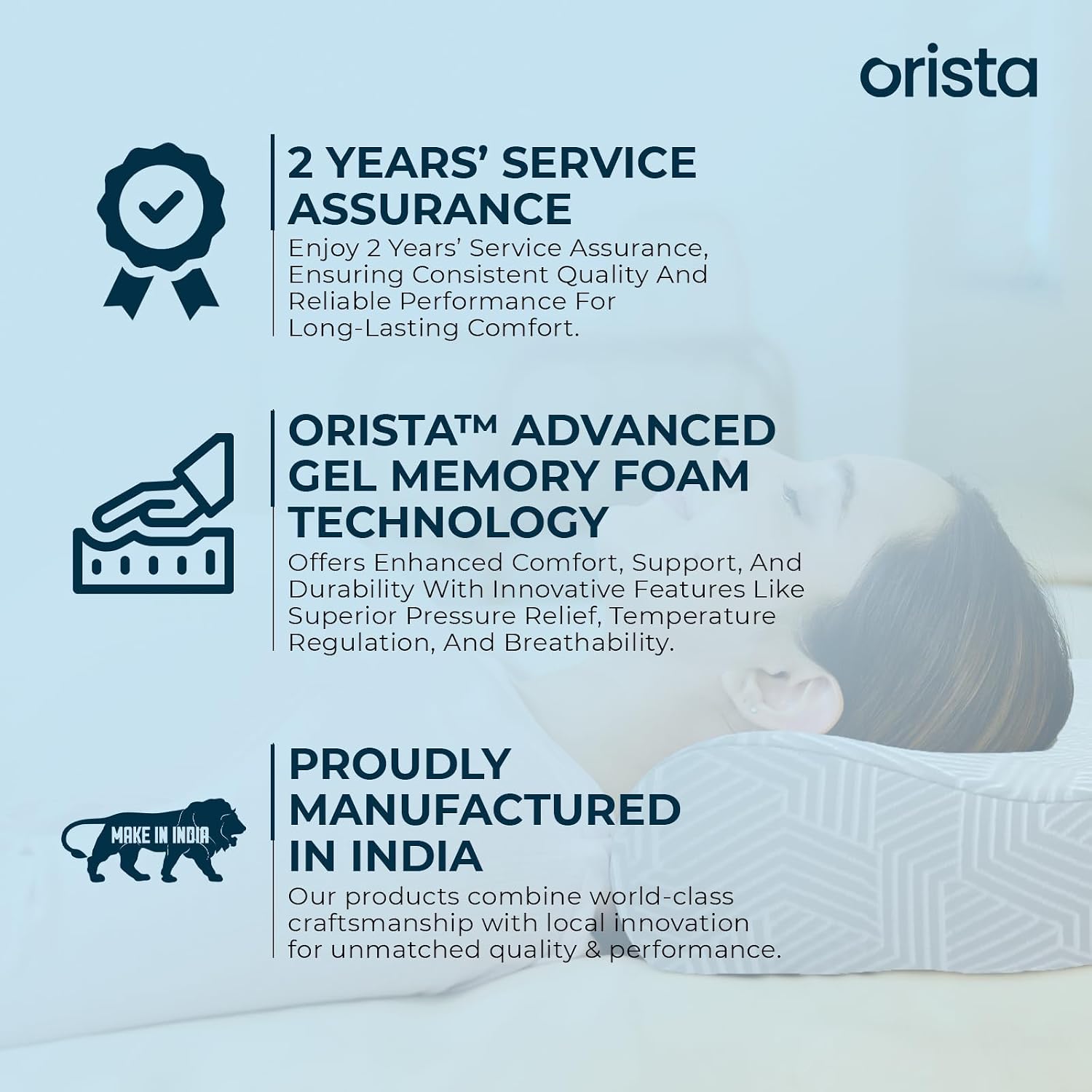 orista

2 YEARS' SERVICE ASSURANCE

Enjoy 2 Years' Service Assurance, Ensuring Consistent Quality And Reliable Performance For Long-Lasting Comfort.

ORISTA™ ADVANCED GEL MEMORY FOAM TECHNOLOGY

Offers Enhanced Comfort, Support, And Durability With Innovative Features Like Superior Pressure Relief, Temperature Regulation, And Breathability.

MAKE IN INDIA

PROUDLY MANUFACTURED IN INDIA

Our products combine world-class craftsmanship with local innovation for unmatched quality & performance.